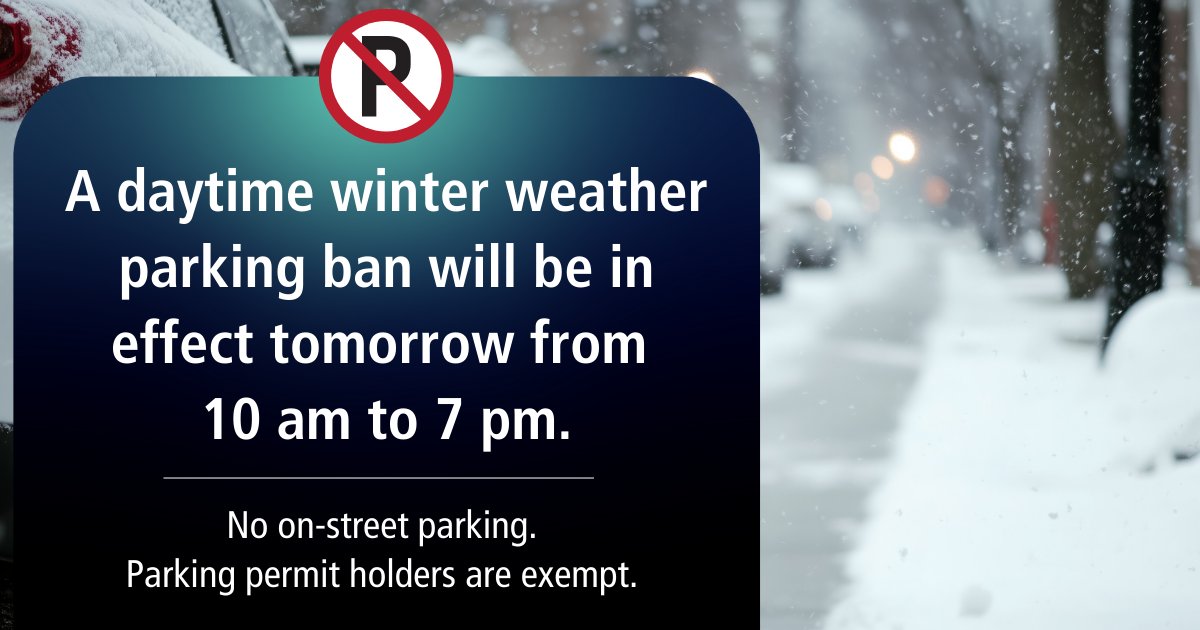 P

A daytime winter weather parking ban will be in effect tomorrow from 10 am to 7 pm.

No on-street parking.
Parking permit holders are exempt.